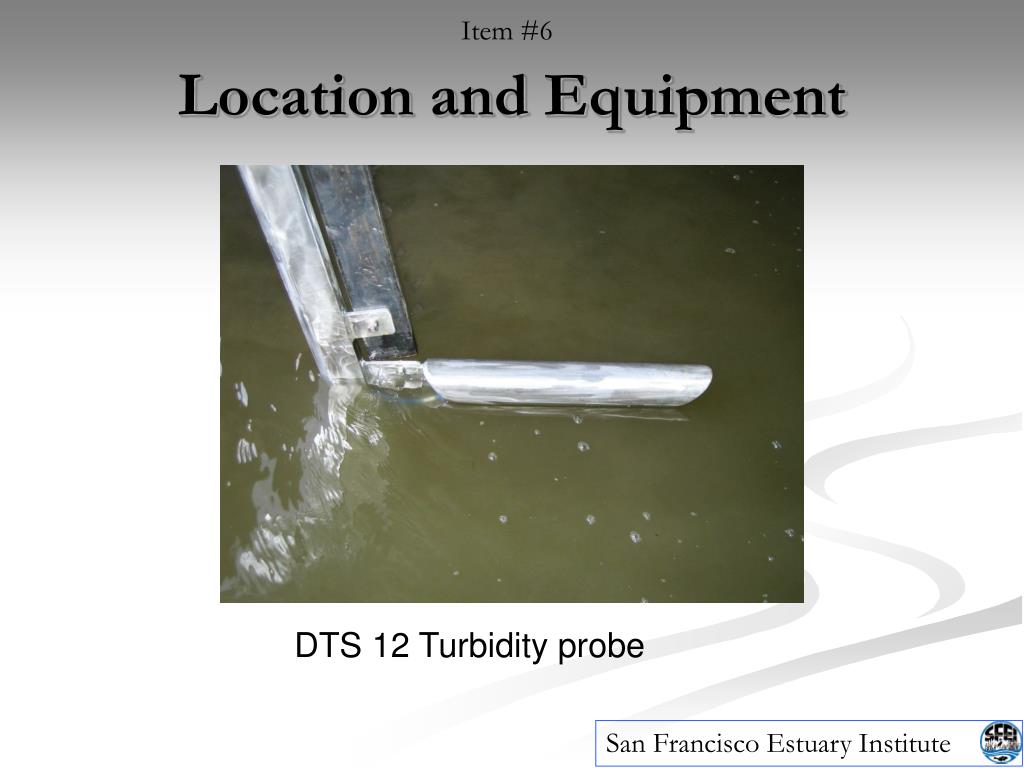 Item #6

Location and Equipment

DTS 12 Turbidity probe

San Francisco Estuary Institute

SFEI